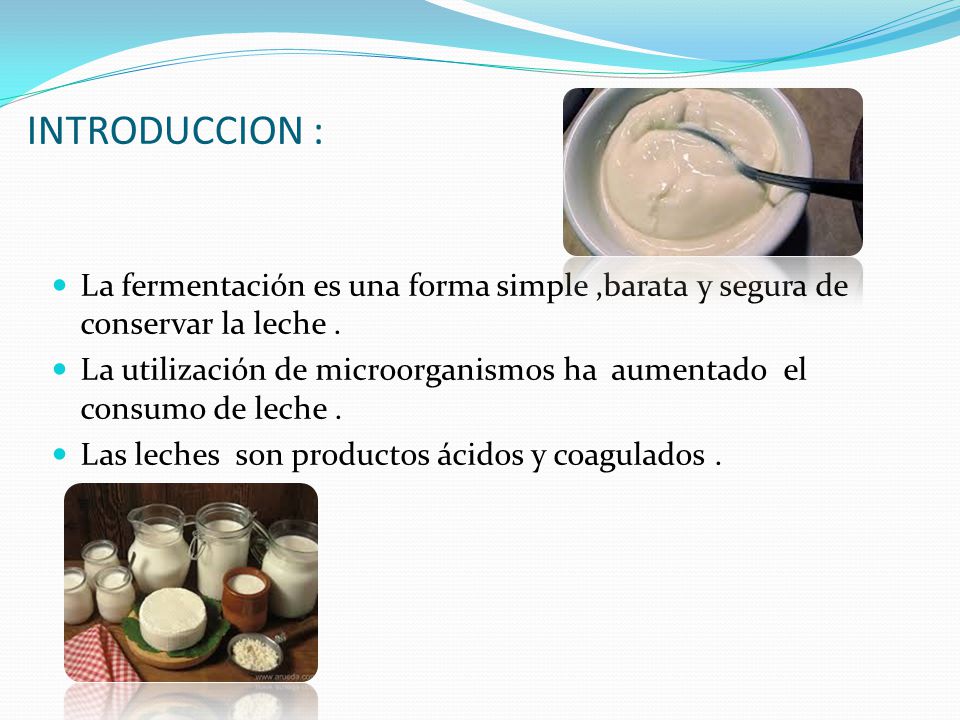 INTRODUCCION :

La fermentación es una forma simple ,barata y segura de conservar la leche .

La utilización de microorganismos ha aumentado el consumo de leche .

Las leches son productos ácidos y coagulados .

www.arueda.com